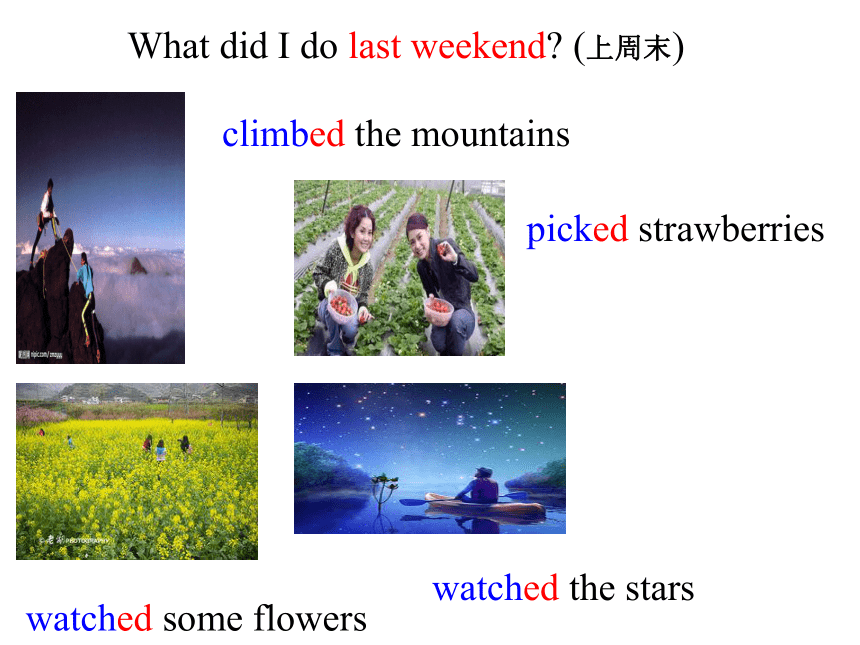 What did I do last weekend? (上周末)

climbed the mountains

picked strawberries

watched the stars

watched some flowers